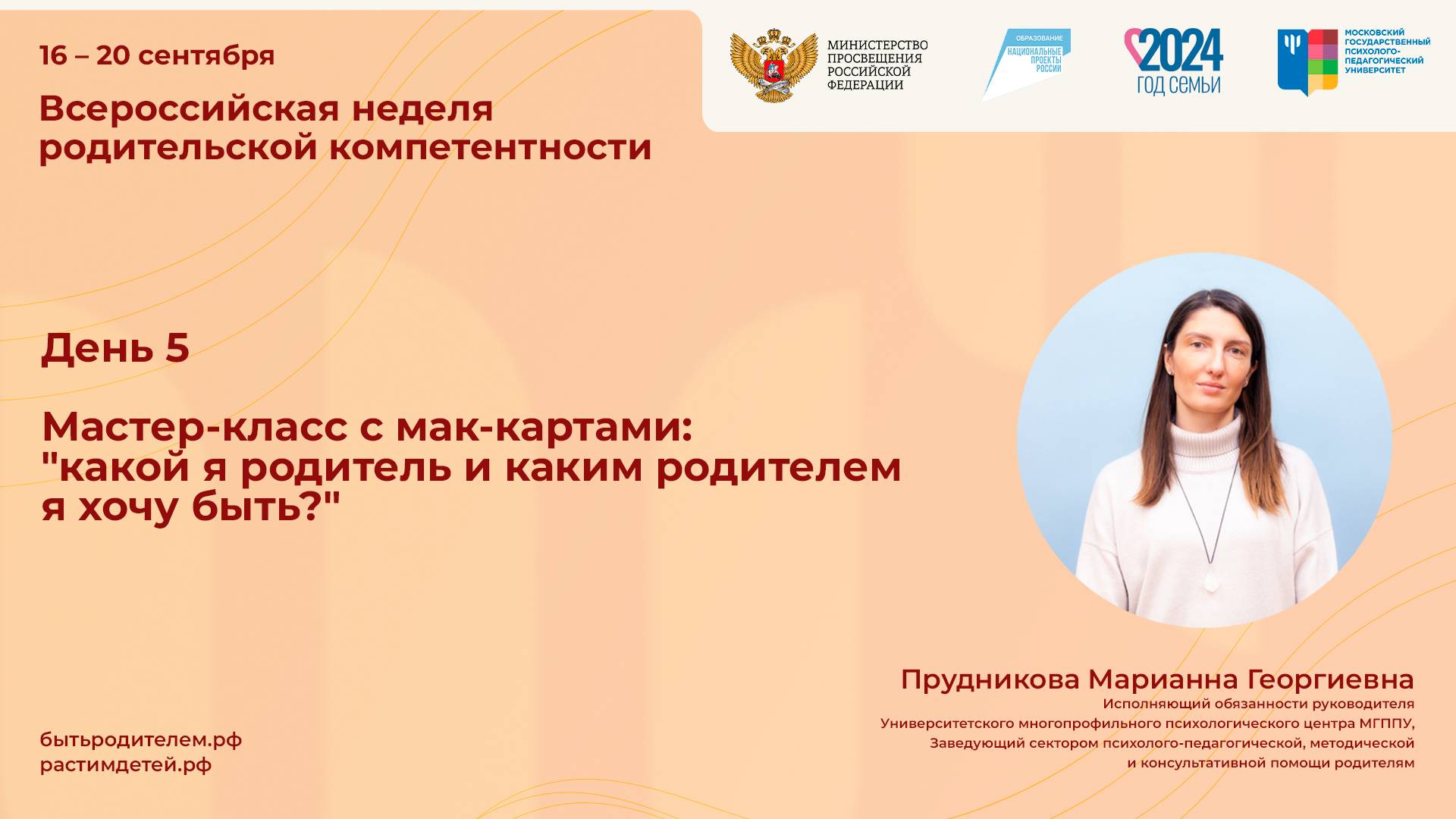 16 – 20 сентября

Всероссийская неделя родительской компетентности

МИНИСТЕРСТВО ПРОСВЕЩЕНИЯ РОССИЙСКОЙ ФЕДЕРАЦИИ

ОБРАЗОВАНИЕ
НАЦИОНАЛЬНЫЕ ПРОЕКТЫ РОССИИ

2024
ГОД СЕМЬИ

МОСКОВСКИЙ ГОСУДАРСТВЕННЫЙ ПСИХОЛОГО-ПЕДАГОГИЧЕСКИЙ УНИВЕРСИТЕТ

День 5

Мастер-класс с мак-картами: "какой я родитель и каким родителем я хочу быть?"

Прудникова Марианна Георгиевна
Исполняющий обязанности руководителя Университетского многопрофильного психологического центра МГППУ, Заведующий сектором психолого-педагогической, методической и консультативной помощи родителям

бытьродителем.рф
растимдетей.рф